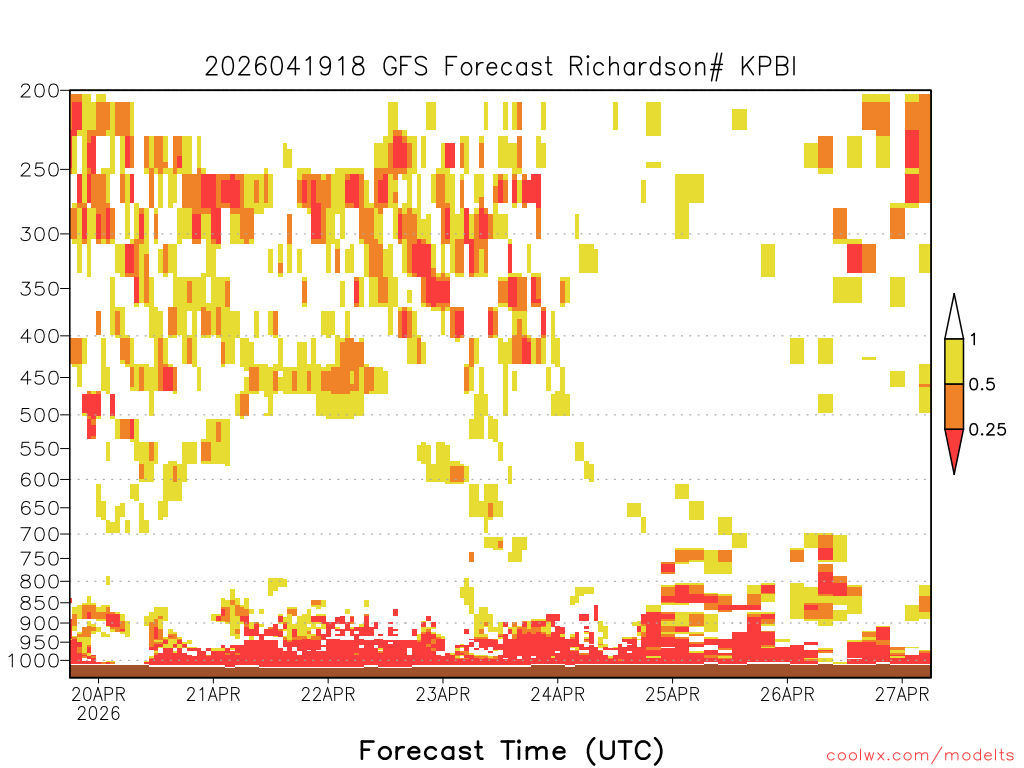 2026041918 GFS Forecast Richardson# KPBI

200
250
300
350
400
450
500
550
600
650
700
750
800
850
900
950
1000

1
0.5
0.25

20APR 2026
21APR
22APR
23APR
24APR
25APR
26APR
27APR

Forecast Time (UTC)

coolwx.com/modelts